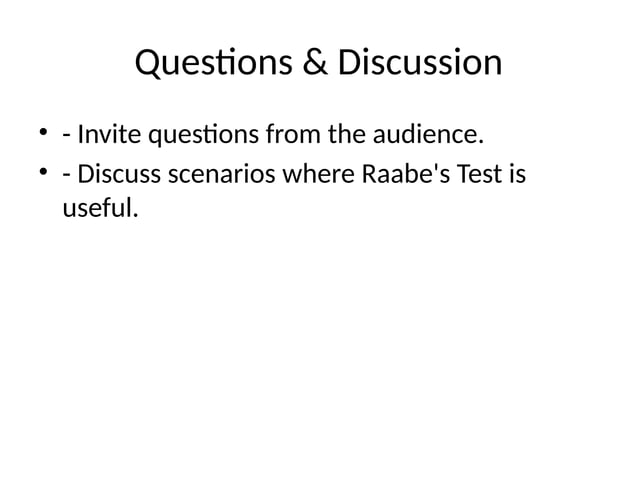 Questions & Discussion

• - Invite questions from the audience.
• - Discuss scenarios where Raabe's Test is useful.